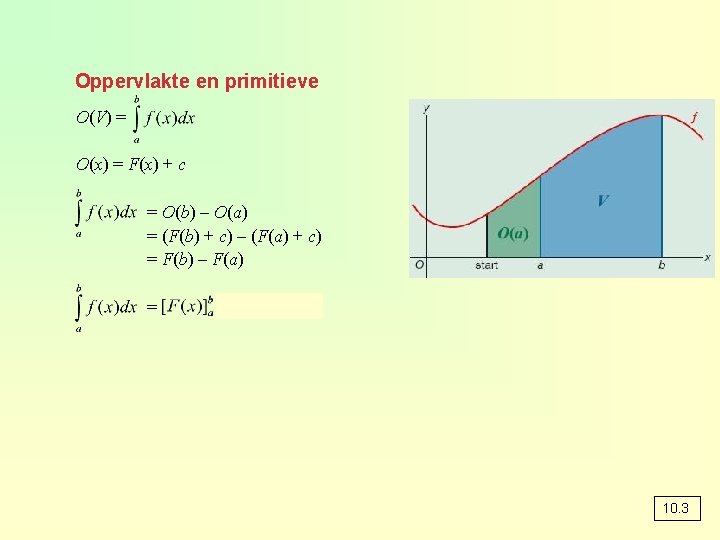 Oppervlakte en primitieve

$O(V) = \int_a^b f(x)dx$

$O(x) = F(x) + c$

$\int_a^b f(x)dx = O(b) - O(a)$
$= (F(b) + c) - (F(a) + c)$
$= F(b) - F(a)$

$\int_a^b f(x)dx = [F(x)]_a^b$

y
f
V
O(a)
O
start
a
b
x

10.3